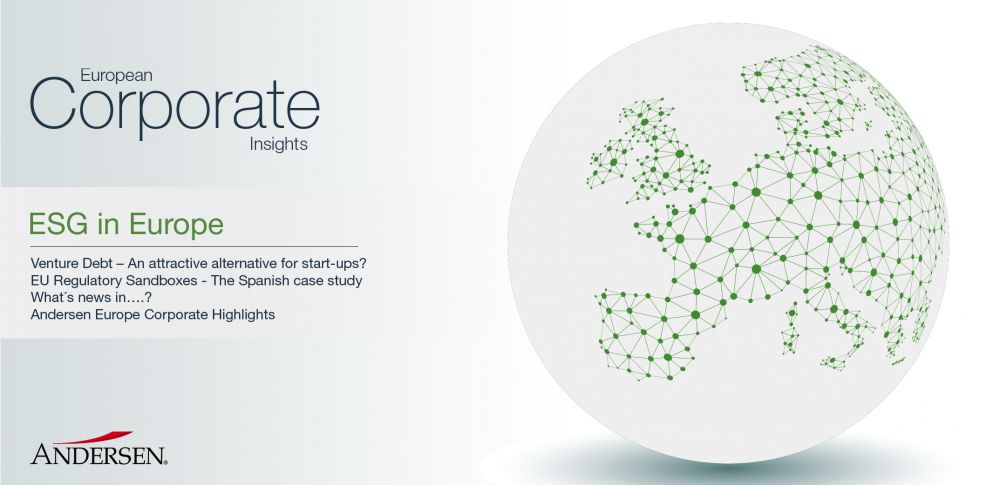 European
Corporate
Insights

ESG in Europe

Venture Debt – An attractive alternative for start-ups?
EU Regulatory Sandboxes - The Spanish case study
What´s news in….?
Andersen Europe Corporate Highlights

ANDERSEN.